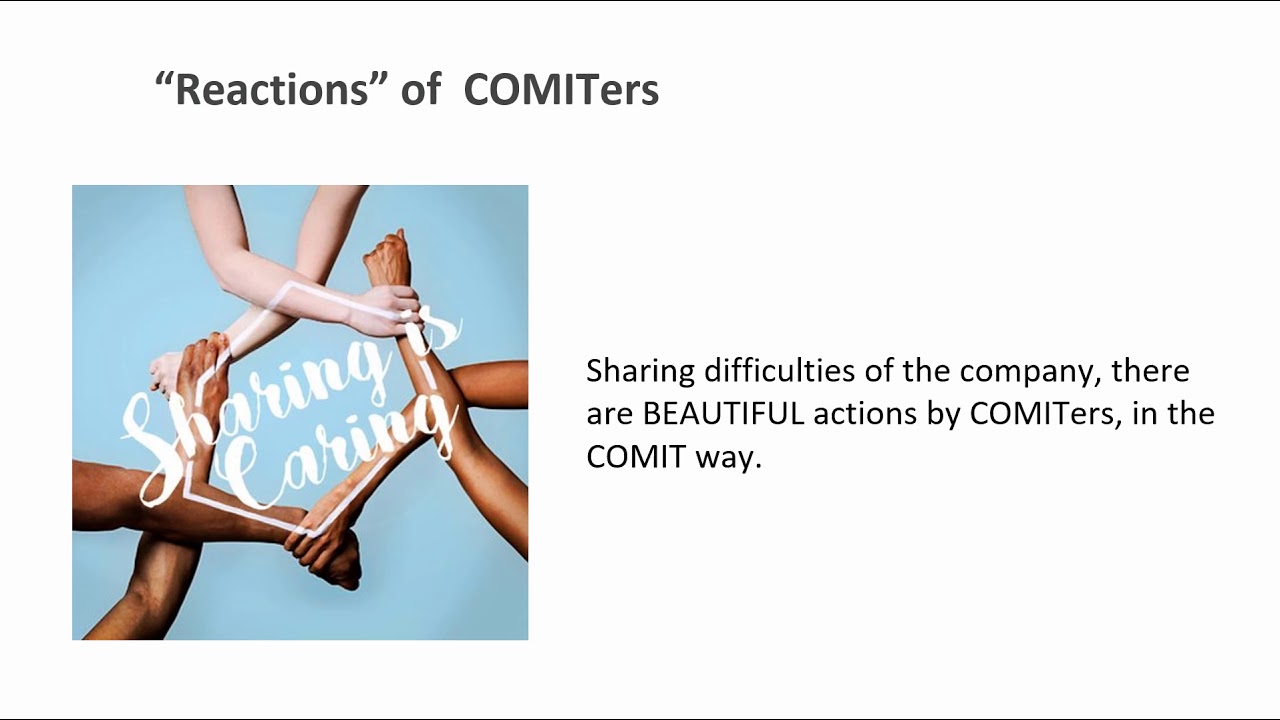 “Reactions” of COMITers

Sharing is Caring

Sharing difficulties of the company, there are BEAUTIFUL actions by COMITers, in the COMIT way.